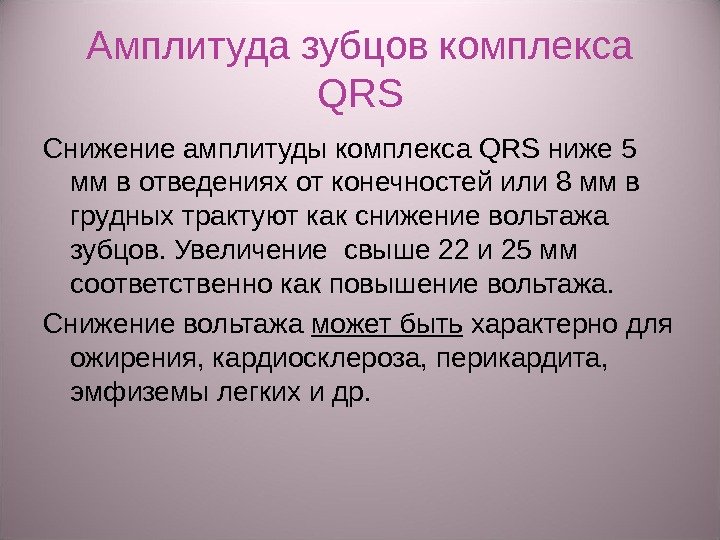 Амплитуда зубцов комплекса QRS

Снижение амплитуды комплекса QRS ниже 5 мм в отведениях от конечностей или 8 мм в грудных трактуют как снижение вольтажа зубцов. Увеличение свыше 22 и 25 мм соответственно как повышение вольтажа.

Снижение вольтажа может быть характерно для ожирения, кардиосклероза, перикардита, эмфиземы легких и др.